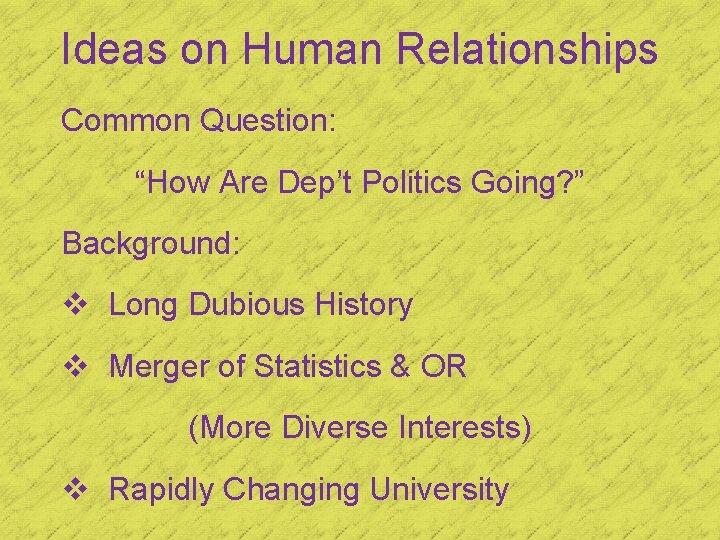 Ideas on Human Relationships

Common Question:

“How Are Dep’t Politics Going?”

Background:

❖ Long Dubious History

❖ Merger of Statistics & OR

(More Diverse Interests)

❖ Rapidly Changing University